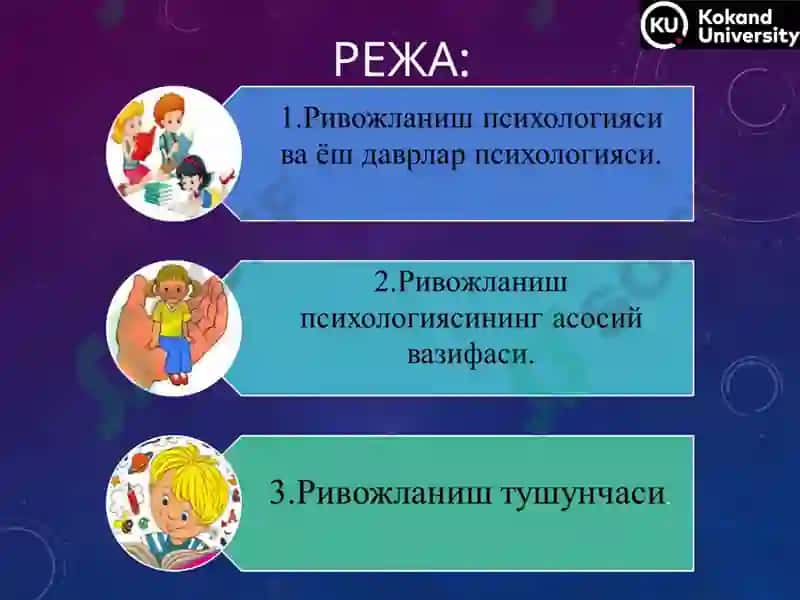 KU Kokand University

РЕЖА:

1.Ривожланиш психологияси ва ёш даврлар психологияси.

2.Ривожланиш психологиясининг асосий вазифаси.

3.Ривожланиш тушунчаси.